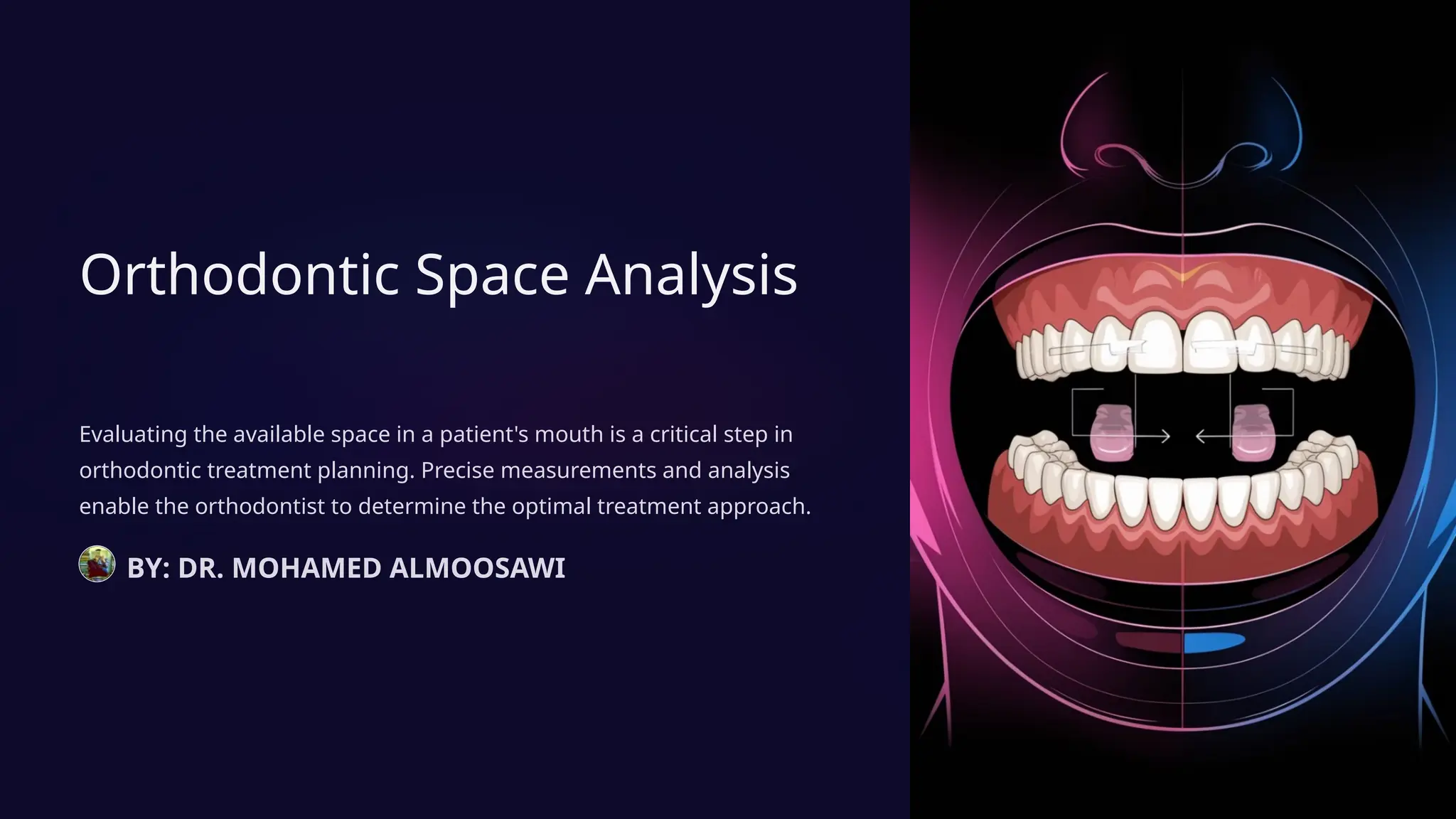 Orthodontic Space Analysis

Evaluating the available space in a patient's mouth is a critical step in orthodontic treatment planning. Precise measurements and analysis enable the orthodontist to determine the optimal treatment approach.

BY: DR. MOHAMED ALMOOSAWI